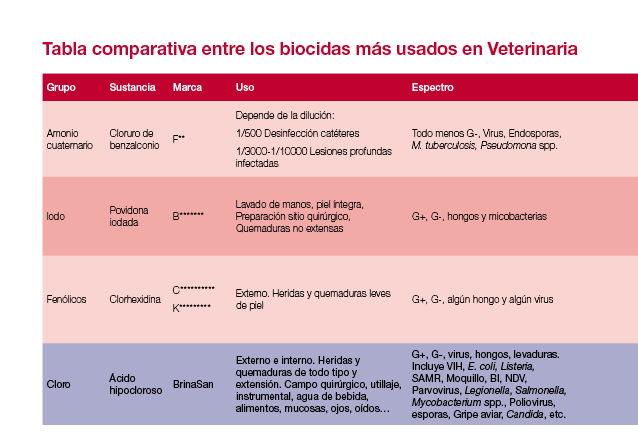 Tabla comparativa entre los biocidas más usados en Veterinaria

| Grupo | Sustancia | Marca | Uso | Espectro |
|---|---|---|---|---|
| Amonio cuaternario | Cloruro de benzalconio | F** | Depende de la dilución: 1/500 Desinfección catéteres 1/3000-1/10000 Lesiones profundas infectadas | Todo menos G-, Virus, Endosporas, M. tuberculosis, Pseudomona spp. |
| Iodo | Povidona iodada | B******* | Lavado de manos, piel íntegra, Preparación sitio quirúrgico, Quemaduras no extensas | G+, G-, hongos y micobacterias |
| Fenólicos | Clorhexidina | C********** K********* | Externo. Heridas y quemaduras leves de piel | G+, G-, algún hongo y algún virus |
| Cloro | Ácido hipocloroso | BrinaSan | Externo e interno. Heridas y quemaduras de todo tipo y extensión. Campo quirúrgico, utillaje, instrumental, agua de bebida, alimentos, mucosas, ojos, oídos… | G+, G-, virus, hongos, levaduras. Incluye VIH, E. coli, Listeria, SAMR, Moquillo, BI, NDV, Parvovirus, Legionella, Salmonella, Mycobacterium spp., Poliovirus, esporas, Gripe aviar, Candida, etc. |